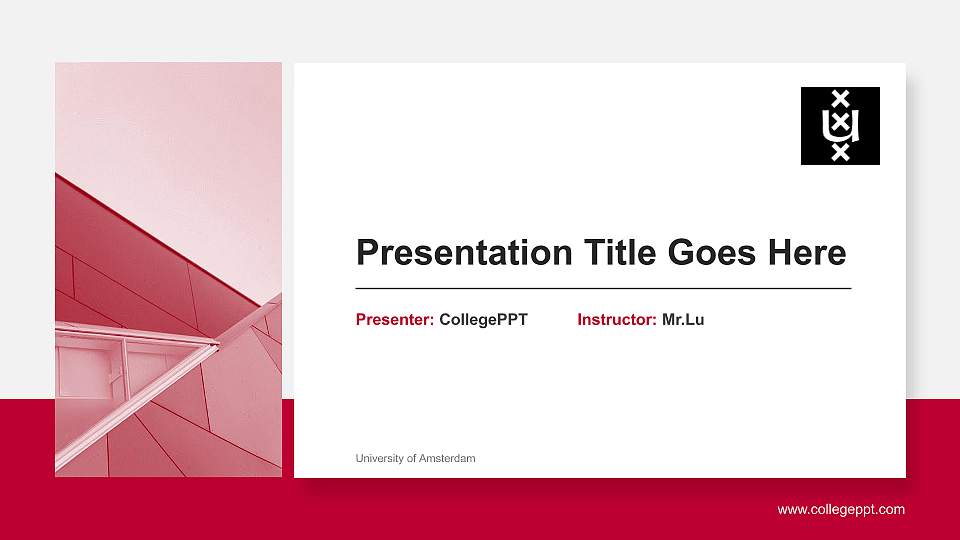 Presentation Title Goes Here

Presenter: CollegePPT Instructor: Mr.Lu

University of Amsterdam

www.collegeppt.com